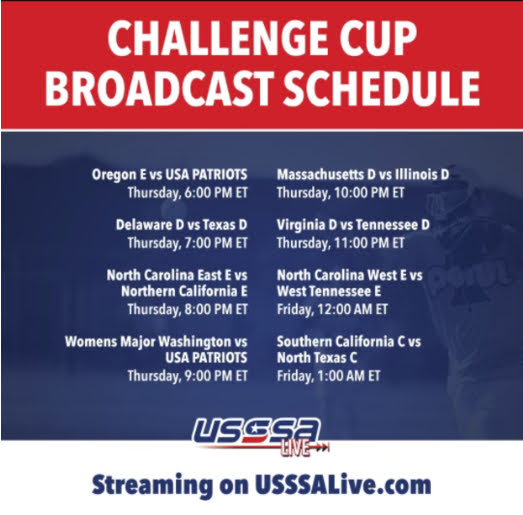 CHALLENGE CUP BROADCAST SCHEDULE

Oregon E vs USA PATRIOTS
Thursday, 6:00 PM ET

Delaware D vs Texas D
Thursday, 7:00 PM ET

North Carolina East E vs Northern California E
Thursday, 8:00 PM ET

Womens Major Washington vs USA PATRIOTS
Thursday, 9:00 PM ET

Massachusetts D vs Illinois D
Thursday, 10:00 PM ET

Virginia D vs Tennessee D
Thursday, 11:00 PM ET

North Carolina West E vs West Tennessee E
Friday, 12:00 AM ET

Southern California C vs North Texas C
Friday, 1:00 AM ET

USSSA LIVE

Streaming on USSSALive.com